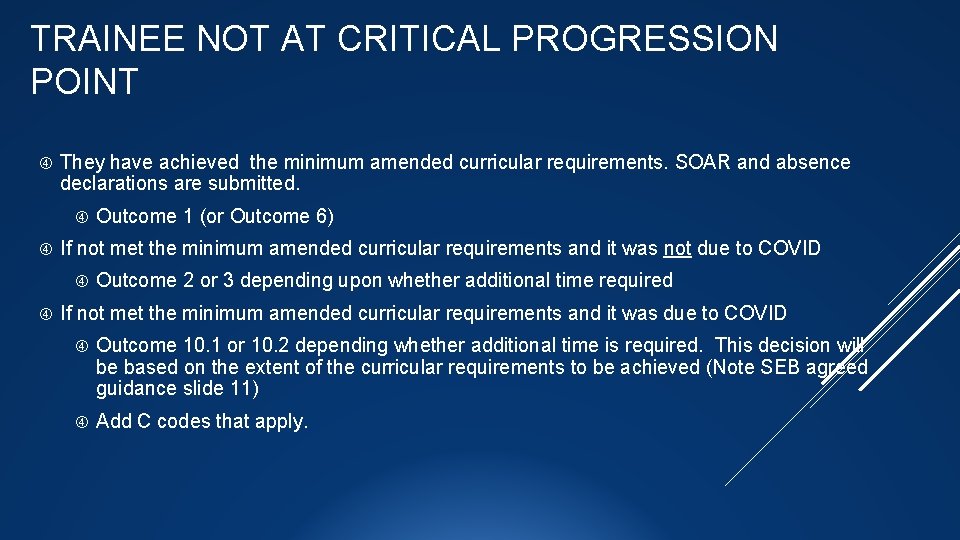 TRAINEE NOT AT CRITICAL PROGRESSION POINT

They have achieved the minimum amended curricular requirements. SOAR and absence declarations are submitted.

Outcome 1 (or Outcome 6)

If not met the minimum amended curricular requirements and it was not due to COVID

Outcome 2 or 3 depending upon whether additional time required

If not met the minimum amended curricular requirements and it was due to COVID

Outcome 10.1 or 10.2 depending whether additional time is required. This decision will be based on the extent of the curricular requirements to be achieved (Note SEB agreed guidance slide 11)

Add C codes that apply.